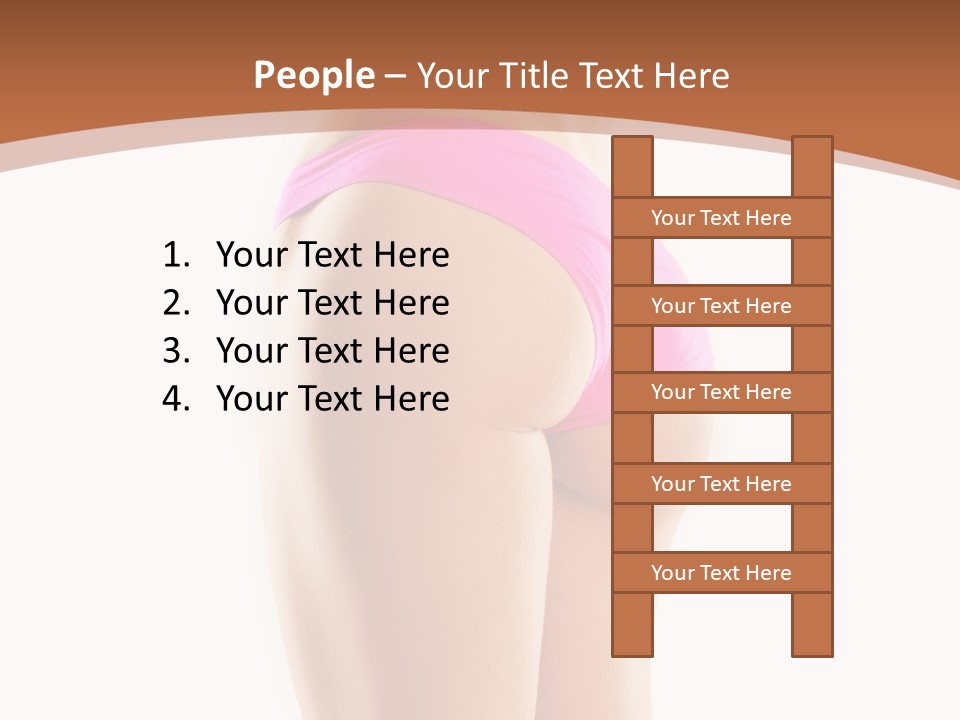 People – Your Title Text Here

1. Your Text Here
2. Your Text Here
3. Your Text Here
4. Your Text Here

Your Text Here

Your Text Here

Your Text Here

Your Text Here

Your Text Here